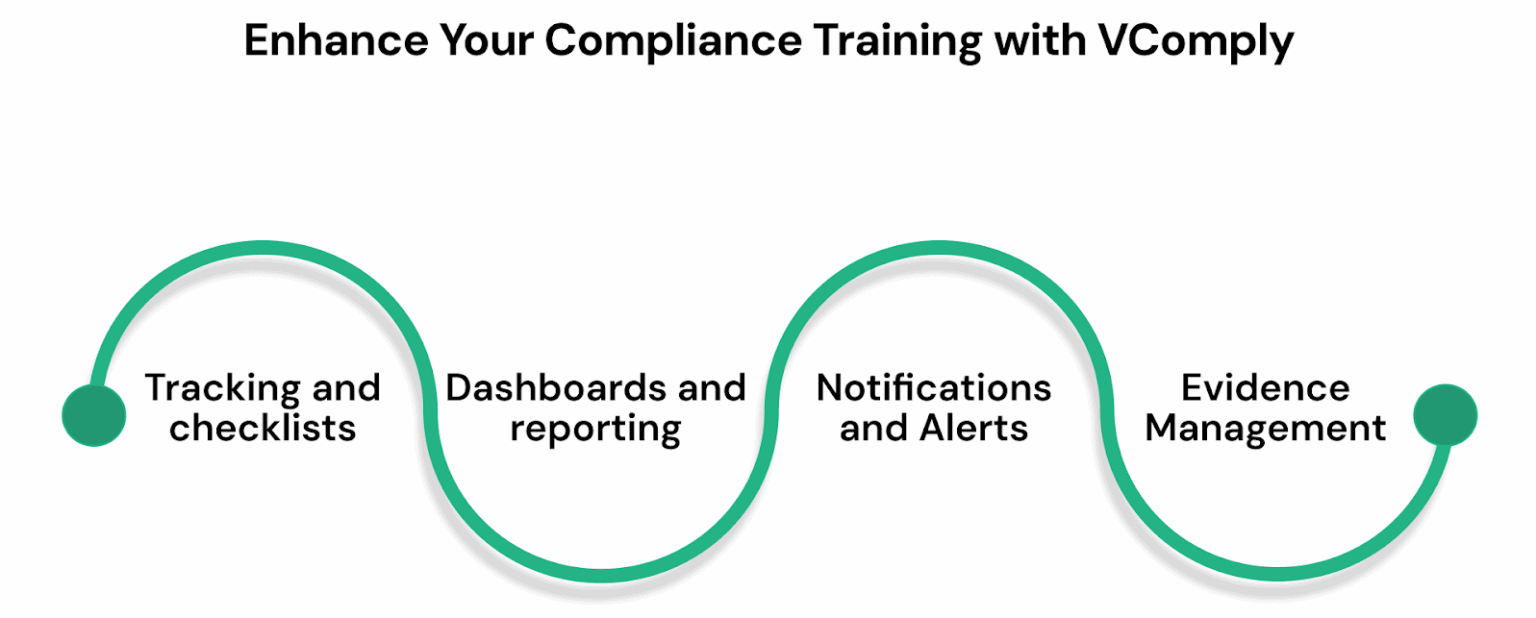 Enhance Your Compliance Training with VComply

Tracking and checklists

Dashboards and reporting

Notifications and Alerts

Evidence Management